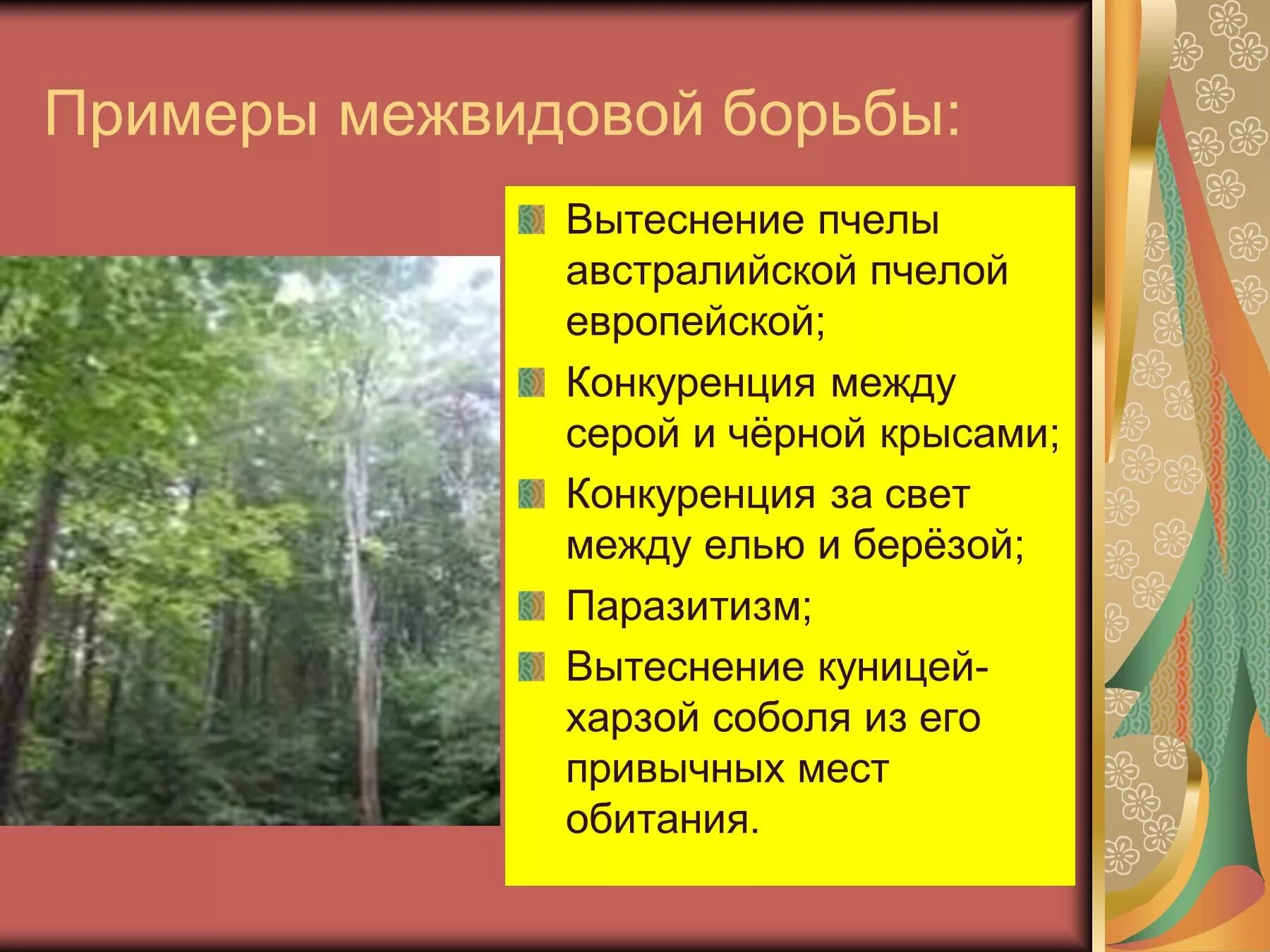 Примеры межвидовой борьбы:

Вытеснение пчелы австралийской пчелой европейской;

Конкуренция между серой и чёрной крысами;

Конкуренция за свет между елью и берёзой;

Паразитизм;

Вытеснение куницей-харзой соболя из его привычных мест обитания.